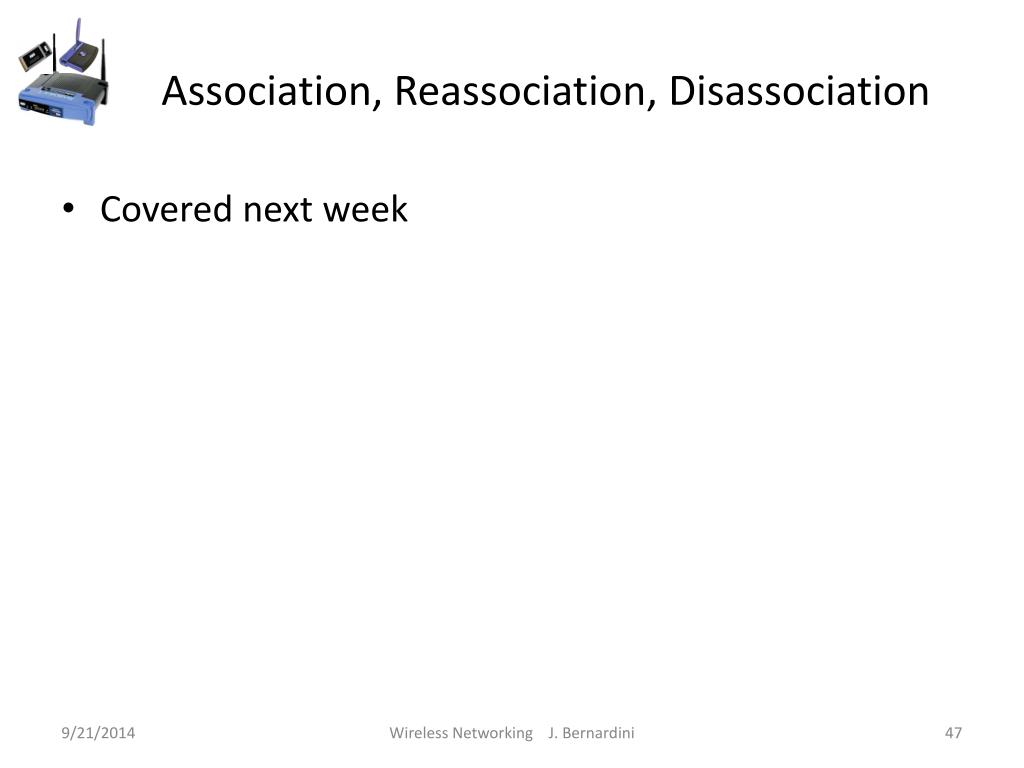 Association, Reassociation, Disassociation

• Covered next week

9/21/2014

Wireless Networking J. Bernardini

47